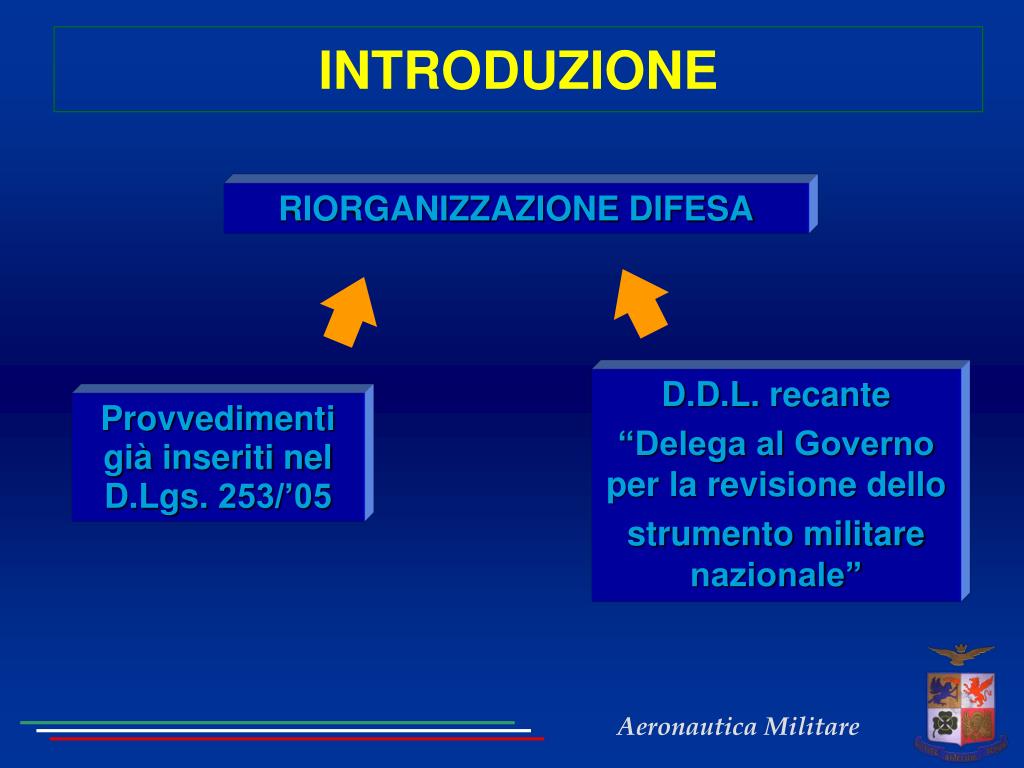 INTRODUZIONE

RIORGANIZZAZIONE DIFESA

Provvedimenti già inseriti nel D.Lgs. 253/’05

D.D.L. recante

“Delega al Governo per la revisione dello strumento militare nazionale”

Aeronautica Militare